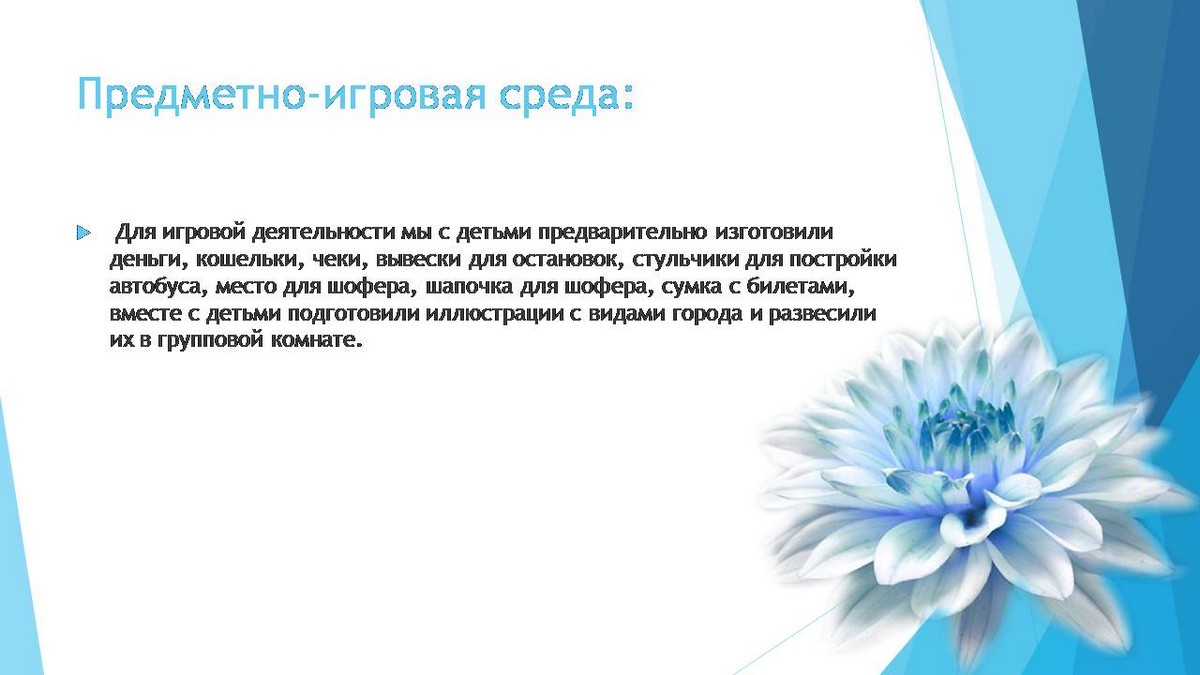 Предметно-игровая среда:

Для игровой деятельности мы с детьми предварительно изготовили деньги, кошельки, чеки, вывески для остановок, стульчики для постройки автобуса, место для шофера, шапочка для шофера, сумка с билетами, вместе с детьми подготовили иллюстрации с видами города и развесили их в групповой комнате.